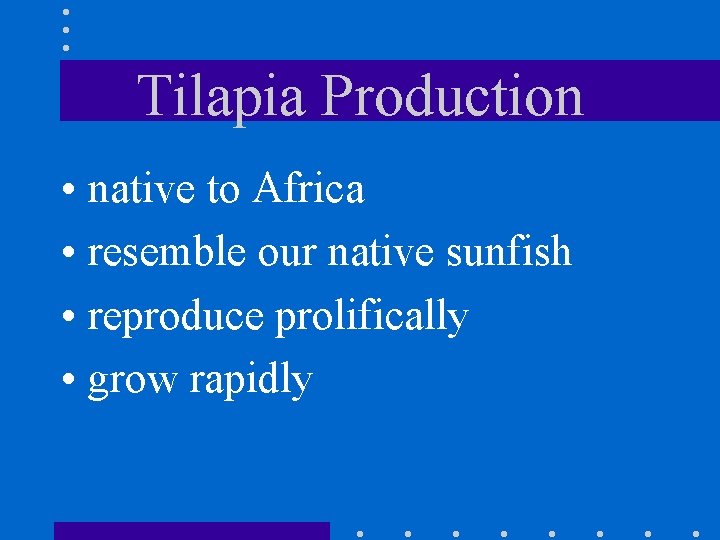 Tilapia Production

• native to Africa
• resemble our native sunfish
• reproduce prolifically
• grow rapidly